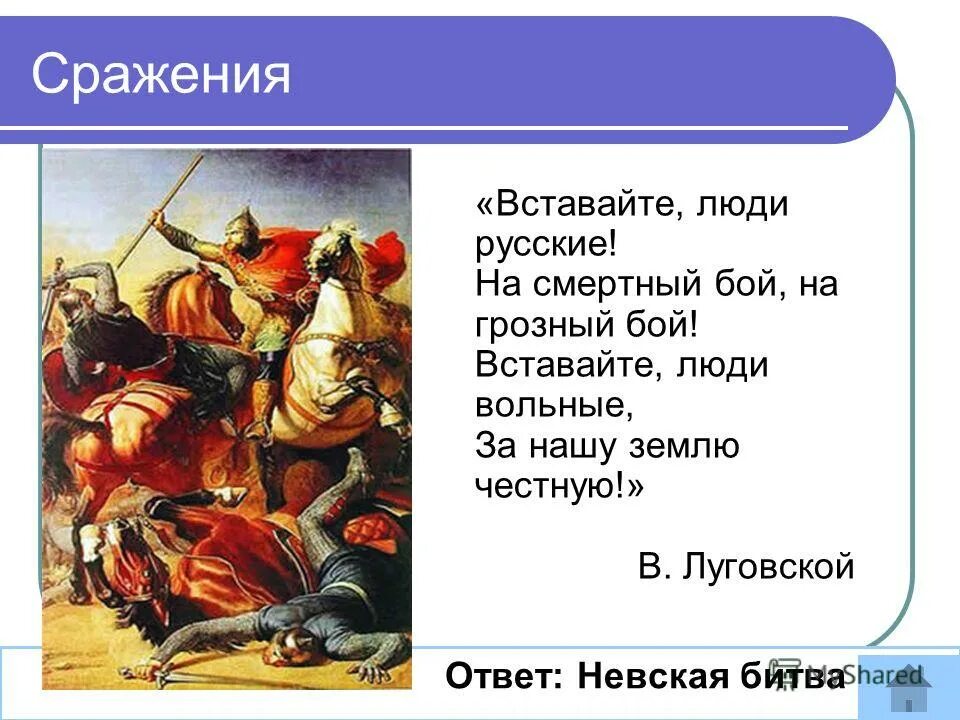 Сражения

«Вставайте, люди русские!
На смертный бой, на грозный бой!
Вставайте, люди вольные,
За нашу землю честную!»

В. Луговской

Ответ: Невская битва

MyShared